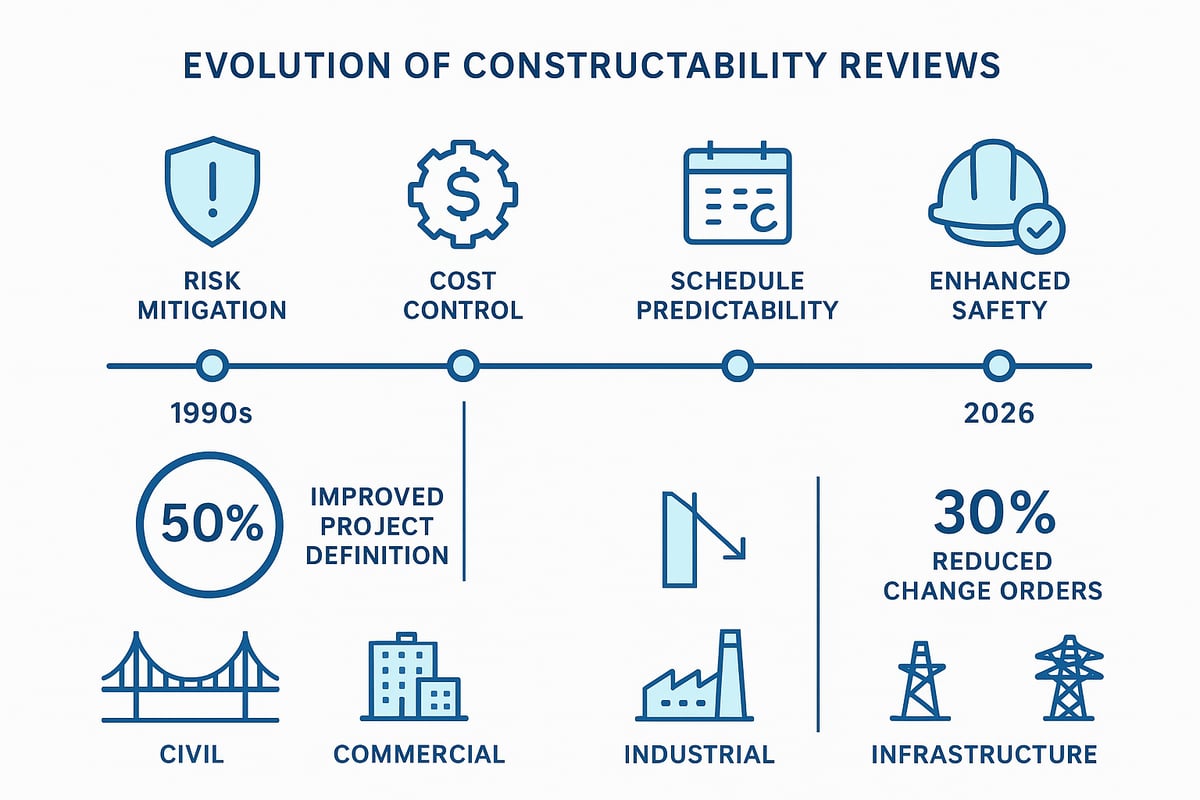 EVOLUTION OF CONSTRUCTABILITY REVIEWS

RISK MITIGATION

COST CONTROL

SCHEDULE PREDICTABILITY

ENHANCED SAFETY

1990s

2026

50%

IMPROVED PROJECT DEFINITION

30%

REDUCED CHANGE ORDERS

CIVIL

COMMERCIAL

INDUSTRIAL

INFRASTRUCTURE